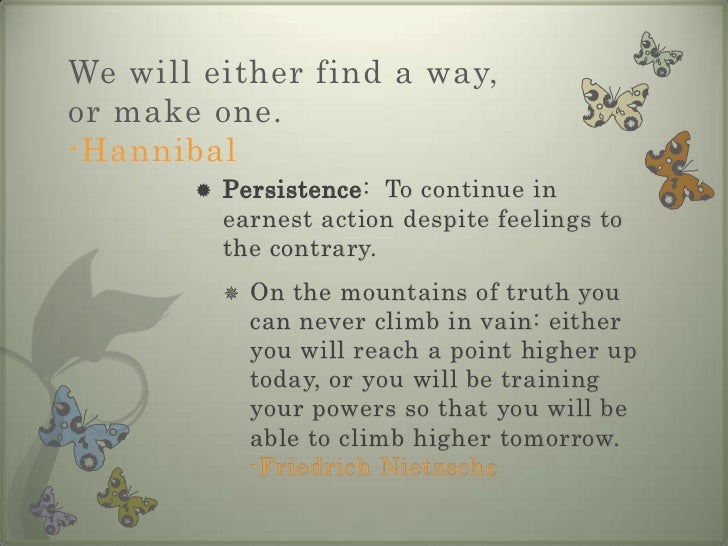 We will either find a way, or make one.
-Hannibal

Persistence: To continue in earnest action despite feelings to the contrary.

On the mountains of truth you can never climb in vain: either you will reach a point higher up today, or you will be training your powers so that you will be able to climb higher tomorrow.
-Friedrich Nietzsche